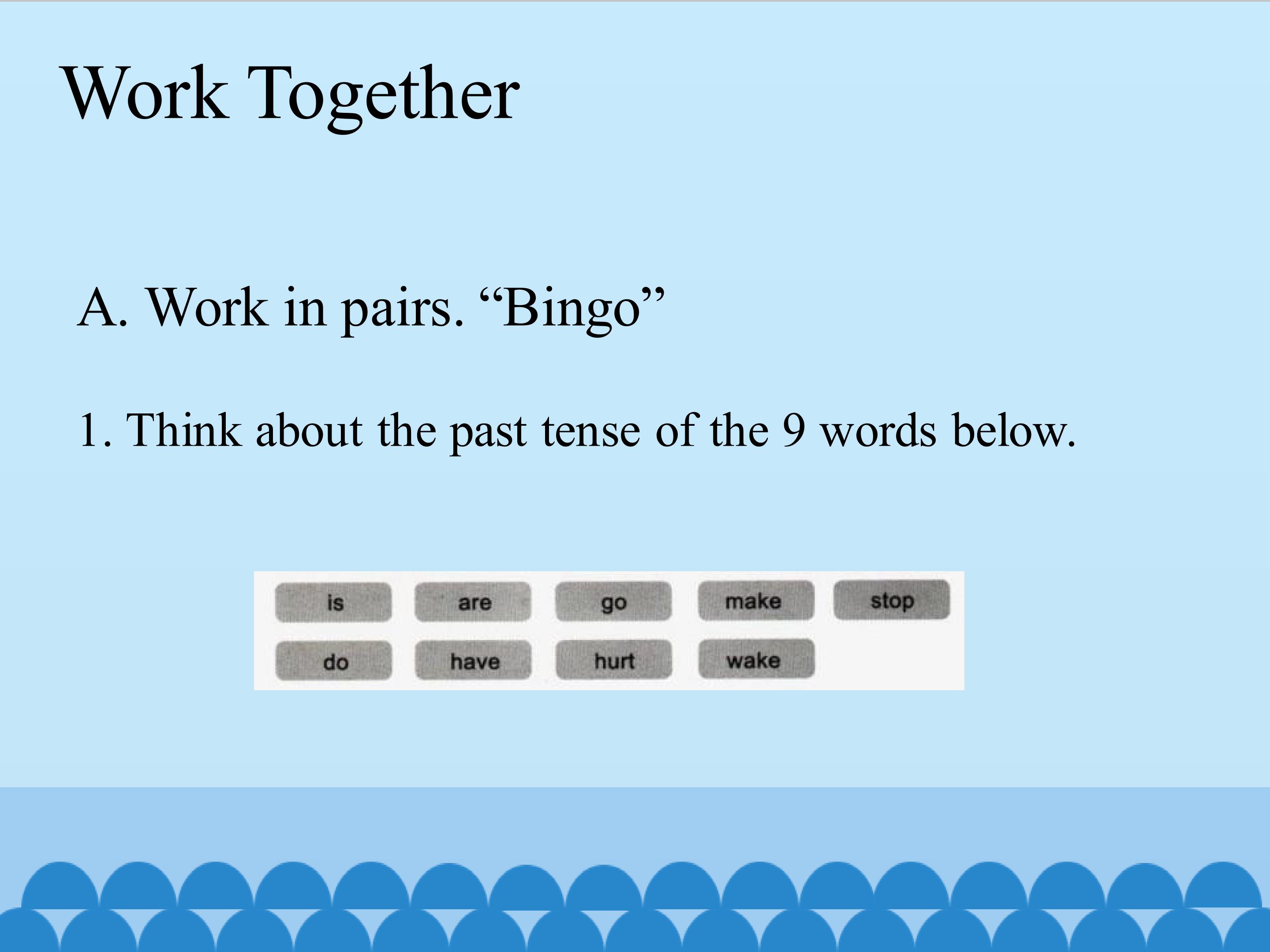 Work Together

A. Work in pairs. “Bingo”

1. Think about the past tense of the 9 words below.

is are go make stop
do have hurt wake